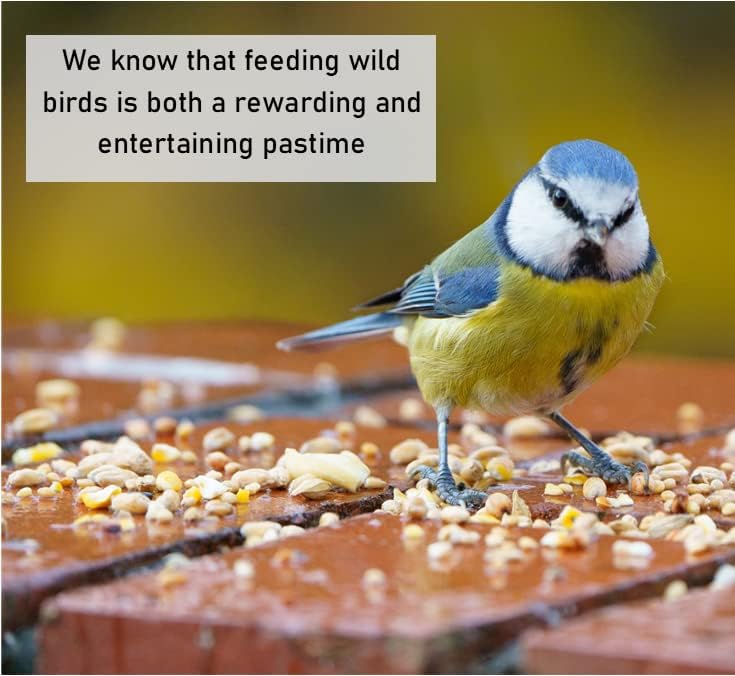 We know that feeding wild birds is both a rewarding and entertaining pastime